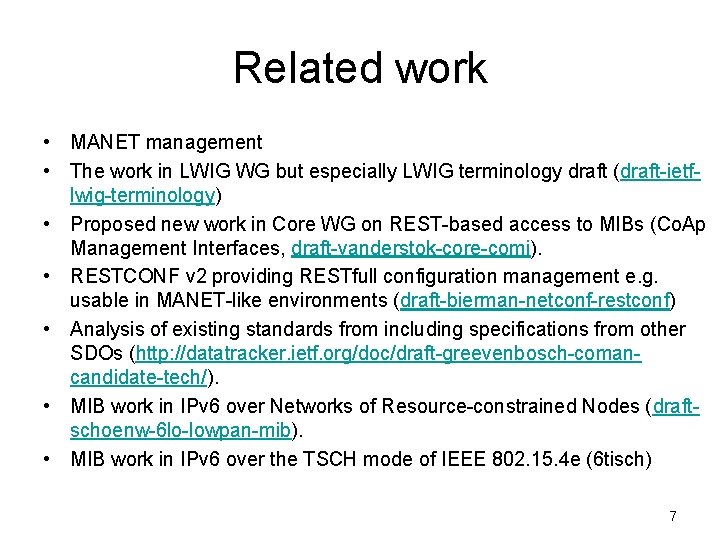 Related work

• MANET management
• The work in LWIG WG but especially LWIG terminology draft (draft-ietf-lwig-terminology)
• Proposed new work in Core WG on REST-based access to MIBs (CoAp Management Interfaces, draft-vanderstok-core-comi).
• RESTCONF v2 providing RESTfull configuration management e.g. usable in MANET-like environments (draft-bierman-netconf-restconf)
• Analysis of existing standards from including specifications from other SDOs (http://datatracker.ietf.org/doc/draft-greevenbosch-coman-candidate-tech/).
• MIB work in IPv6 over Networks of Resource-constrained Nodes (draft-schoenw-6lo-lowpan-mib).
• MIB work in IPv6 over the TSCH mode of IEEE 802.15.4e (6tisch)

7